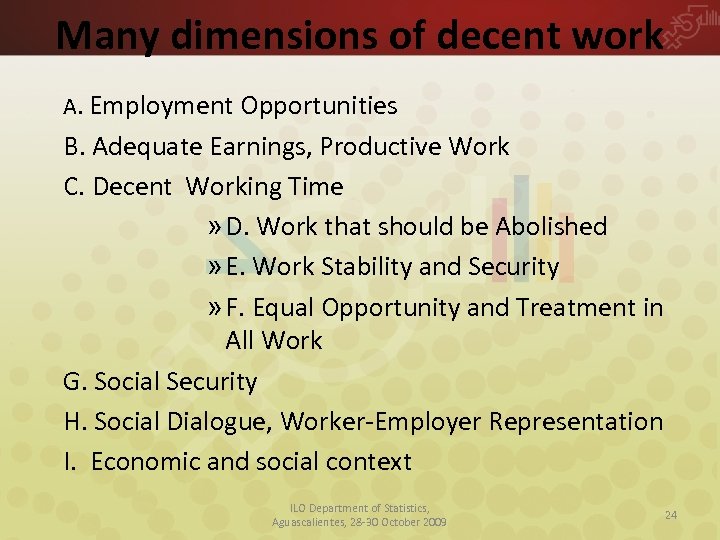 Many dimensions of decent work

A. Employment Opportunities
B. Adequate Earnings, Productive Work
C. Decent Working Time
» D. Work that should be Abolished
» E. Work Stability and Security
» F. Equal Opportunity and Treatment in All Work
G. Social Security
H. Social Dialogue, Worker-Employer Representation
I. Economic and social context

ILO Department of Statistics, Aguascalientes, 28-30 October 2009

24